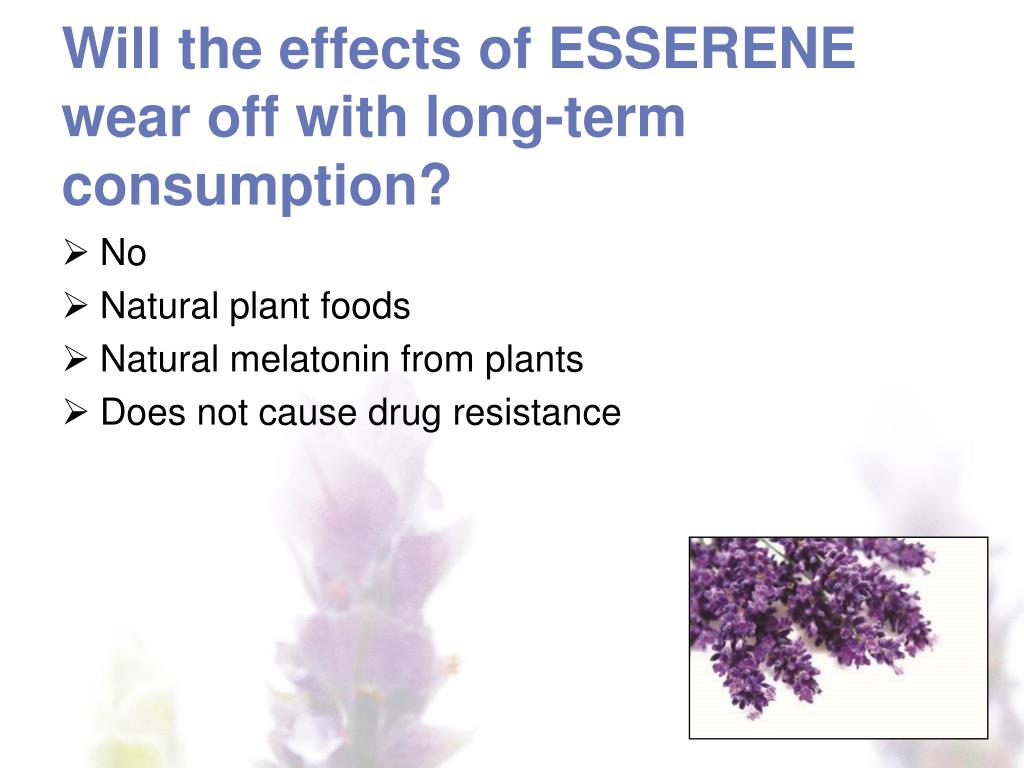 Will the effects of ESSERENE wear off with long-term consumption?

➢ No
➢ Natural plant foods
➢ Natural melatonin from plants
➢ Does not cause drug resistance